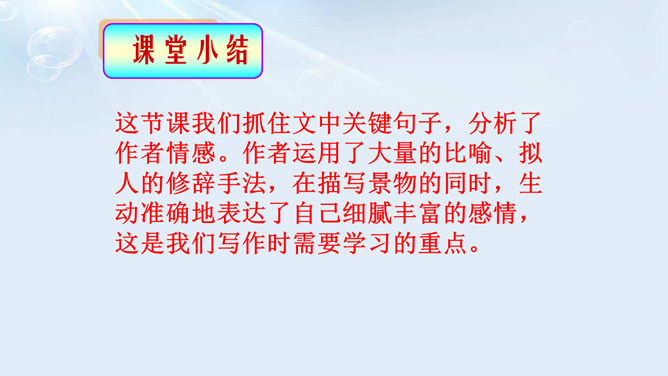 课堂小结

这节课我们抓住文中关键句子，分析了作者情感。作者运用了大量的比喻、拟人的修辞手法，在描写景物的同时，生动准确地表达了自己细腻丰富的感情，这是我们写作时需要学习的重点。